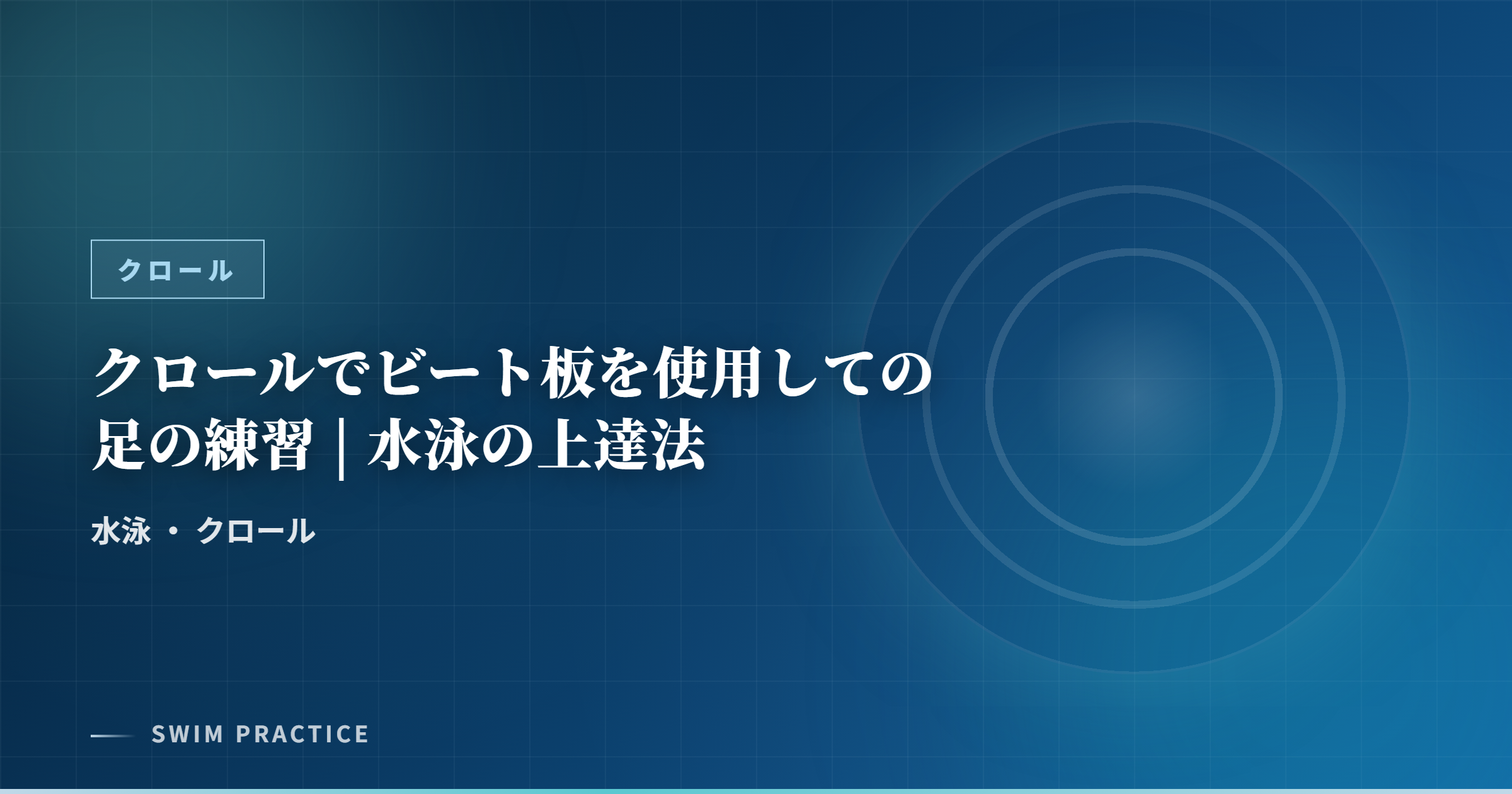 クロール

クロールでビート板を使用しての足の練習 | 水泳の上達法

水泳 ・ クロール

SWIM PRACTICE